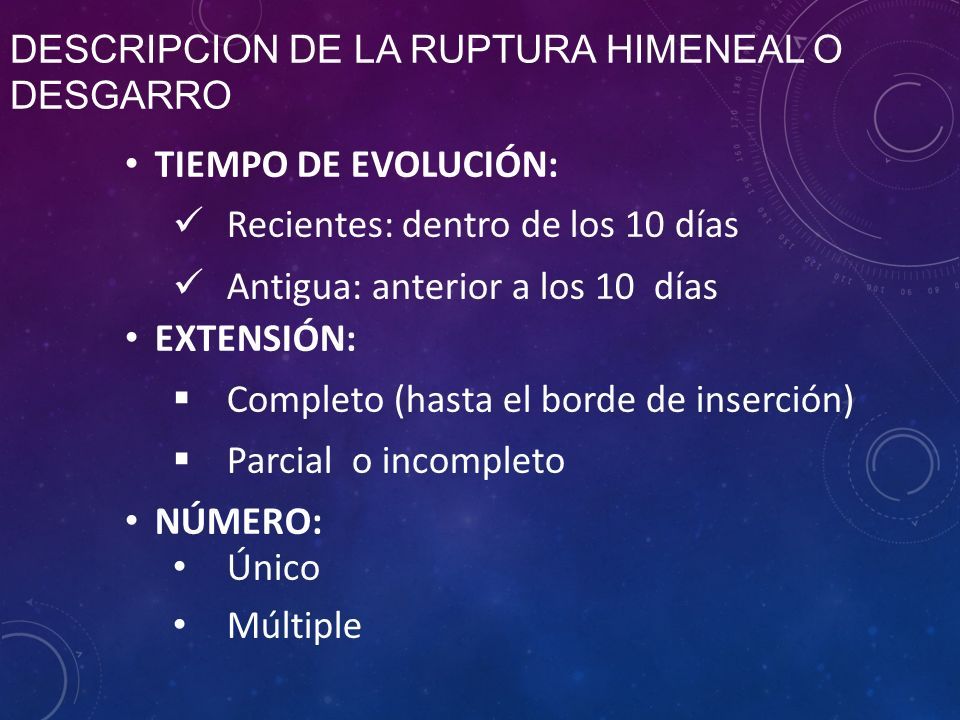 DESCRIPCION DE LA RUPTURA HIMENEAL O DESGARRO

• TIEMPO DE EVOLUCIÓN:
✓ Recientes: dentro de los 10 días
✓ Antigua: anterior a los 10 días
• EXTENSIÓN:
▪ Completo (hasta el borde de inserción)
▪ Parcial o incompleto
• NÚMERO:
• Único
• Múltiple